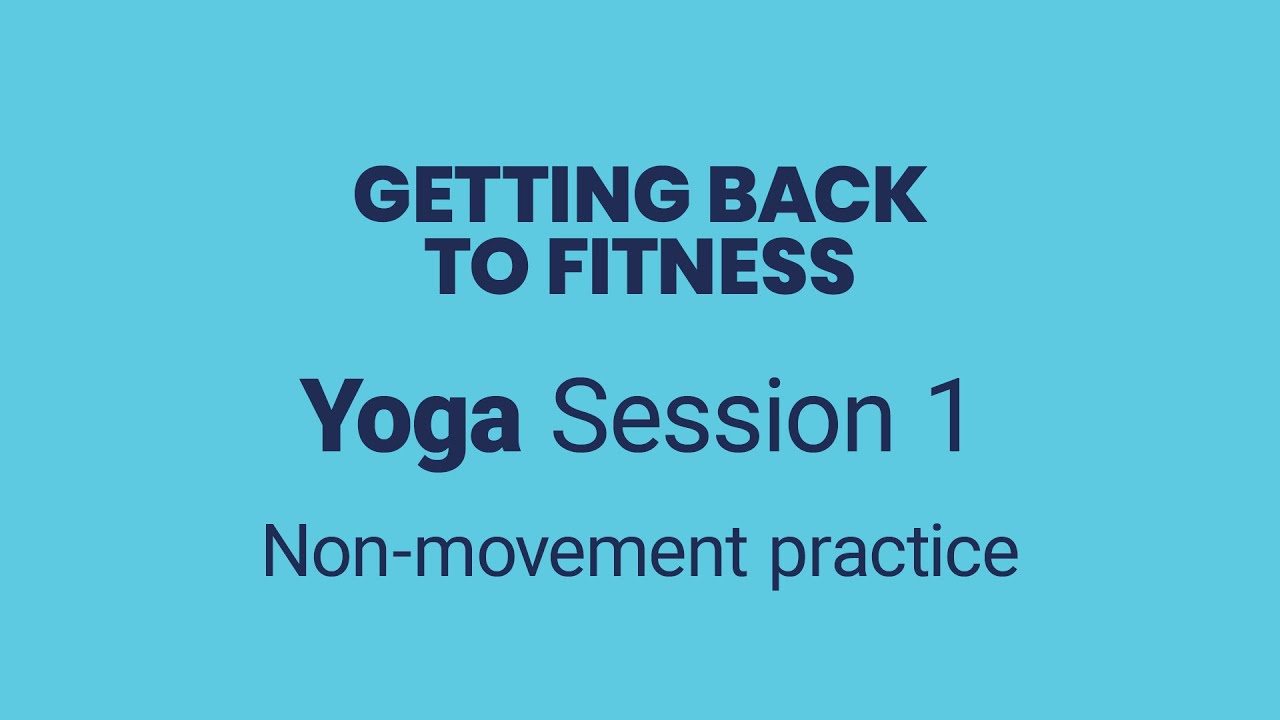 GETTING BACK TO FITNESS

Yoga Session 1

Non-movement practice